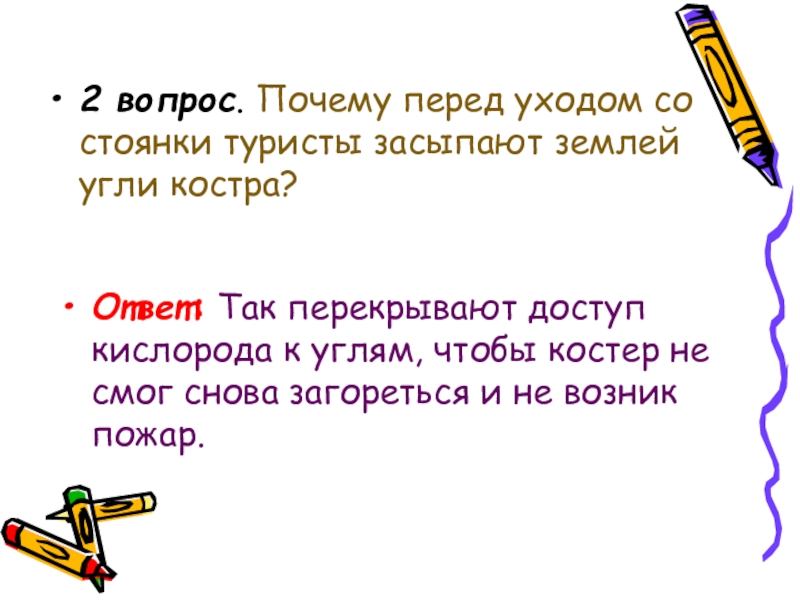 • 2 вопрос. Почему перед уходом со стоянки туристы засыпают землей угли костра?

• Ответ: Так перекрывают доступ кислорода к углям, чтобы костер не смог снова загореться и не возник пожар.